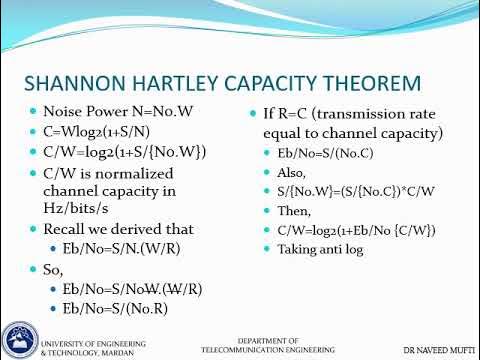 SHANNON HARTLEY CAPACITY THEOREM

- Noise Power N=No.W
- C=Wlog2(1+S/N)
- C/W=log2(1+S/{No.W})
- C/W is normalized channel capacity in Hz/bits/s
- Recall we derived that
  - Eb/No=S/N.(W/R)
- So,
  - Eb/No=S/NoW.(W/R)
  - Eb/No=S/(No.R)

- If R=C (transmission rate equal to channel capacity)
  - Eb/No=S/(No.C)
  - Also,
  - S/{No.W}=(S/{No.C})*C/W
  - Then,
  - C/W=log2(1+Eb/No {C/W})
  - Taking anti log

UNIVERSITY OF ENGINEERING & TECHNOLOGY, MARDAN

DEPARTMENT OF TELECOMMUNICATION ENGINEERING

DR NAVEED MUFTI